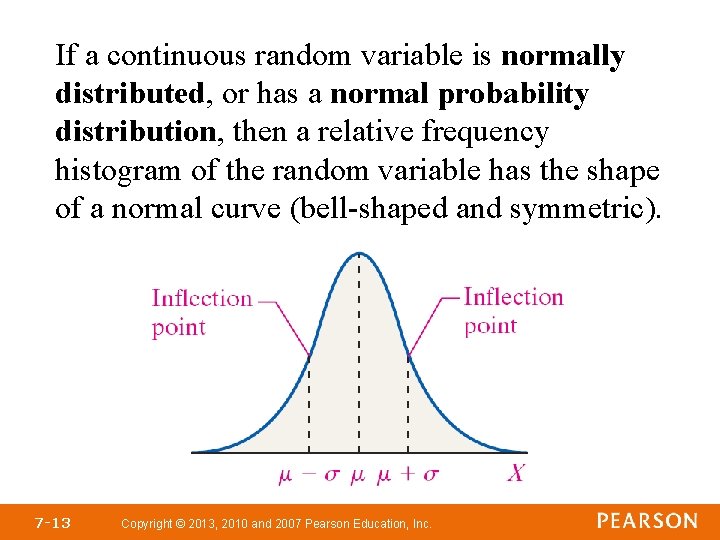 If a continuous random variable is **normally distributed**, or has a **normal probability distribution**, then a relative frequency histogram of the random variable has the shape of a normal curve (bell-shaped and symmetric).

Inflection point

Inflection point

$\mu - \sigma$ $\mu$ $\mu + \sigma$ $X$

7-13 Copyright © 2013, 2010 and 2007 Pearson Education, Inc.

PEARSON